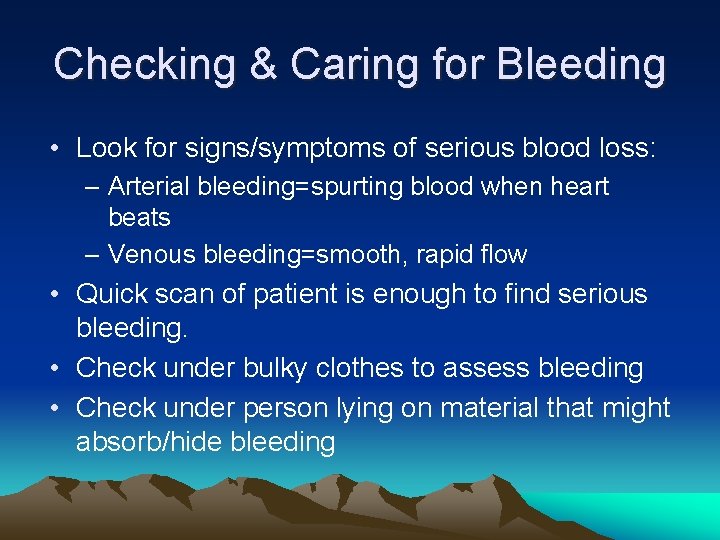 Checking & Caring for Bleeding

• Look for signs/symptoms of serious blood loss:
  – Arterial bleeding=spurting blood when heart beats
  – Venous bleeding=smooth, rapid flow
• Quick scan of patient is enough to find serious bleeding.
• Check under bulky clothes to assess bleeding
• Check under person lying on material that might absorb/hide bleeding